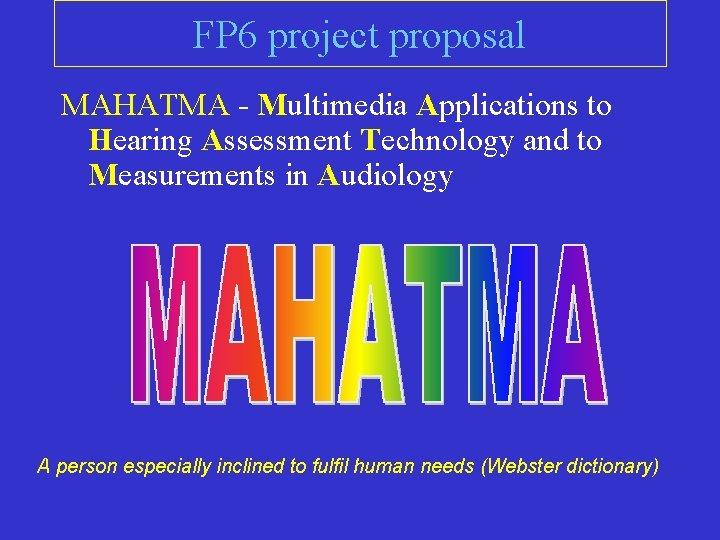 FP6 project proposal

MAHATMA - Multimedia Applications to Hearing Assessment Technology and to Measurements in Audiology

MAHATMA

A person especially inclined to fulfil human needs (Webster dictionary)